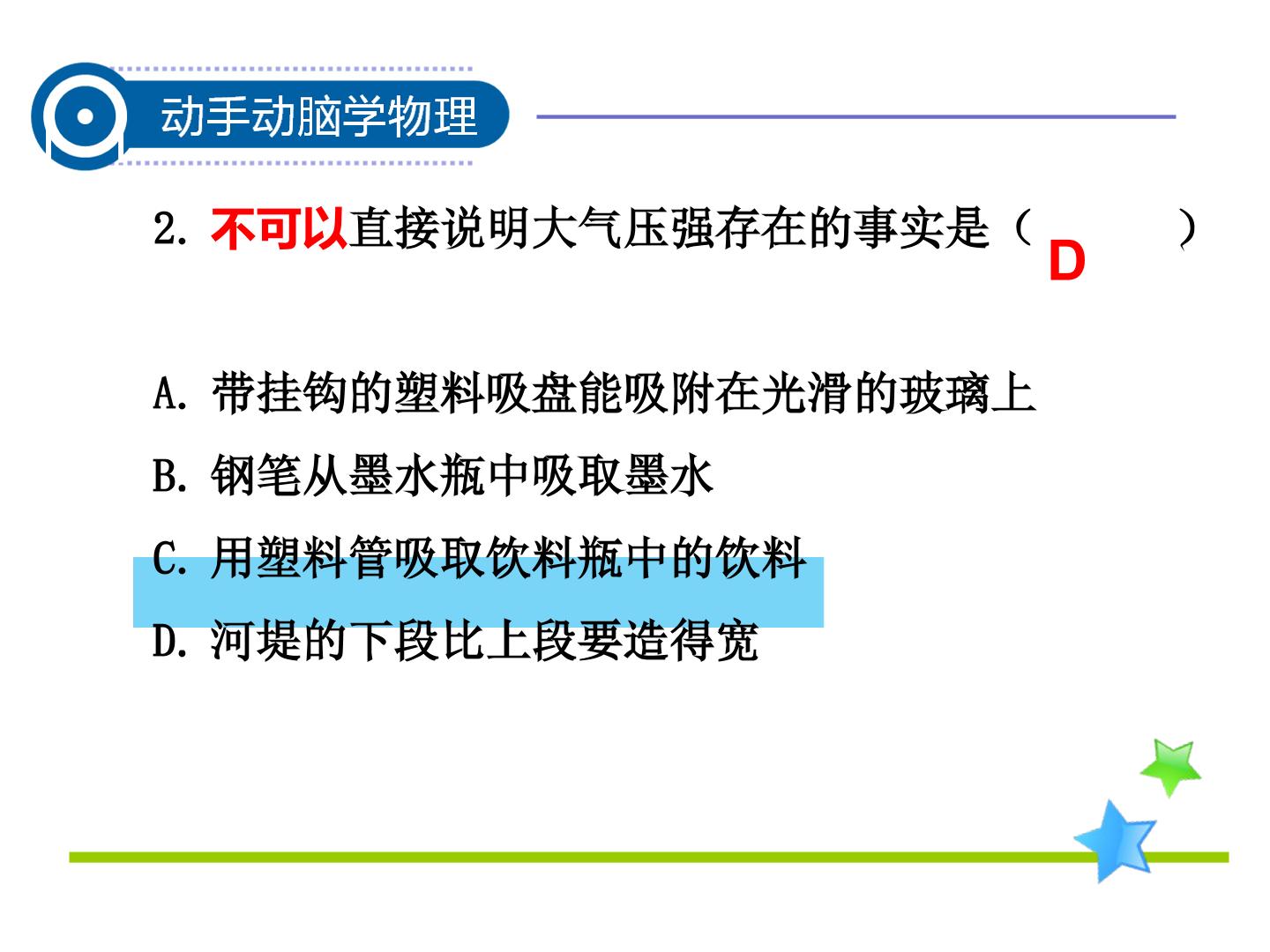 动手动脑学物理

2. 不可以直接说明大气压强存在的事实是（ D ）

A. 带挂钩的塑料吸盘能吸附在光滑的玻璃上
B. 钢笔从墨水瓶中吸取墨水
C. 用塑料管吸取饮料瓶中的饮料
D. 河堤的下段比上段要造得宽